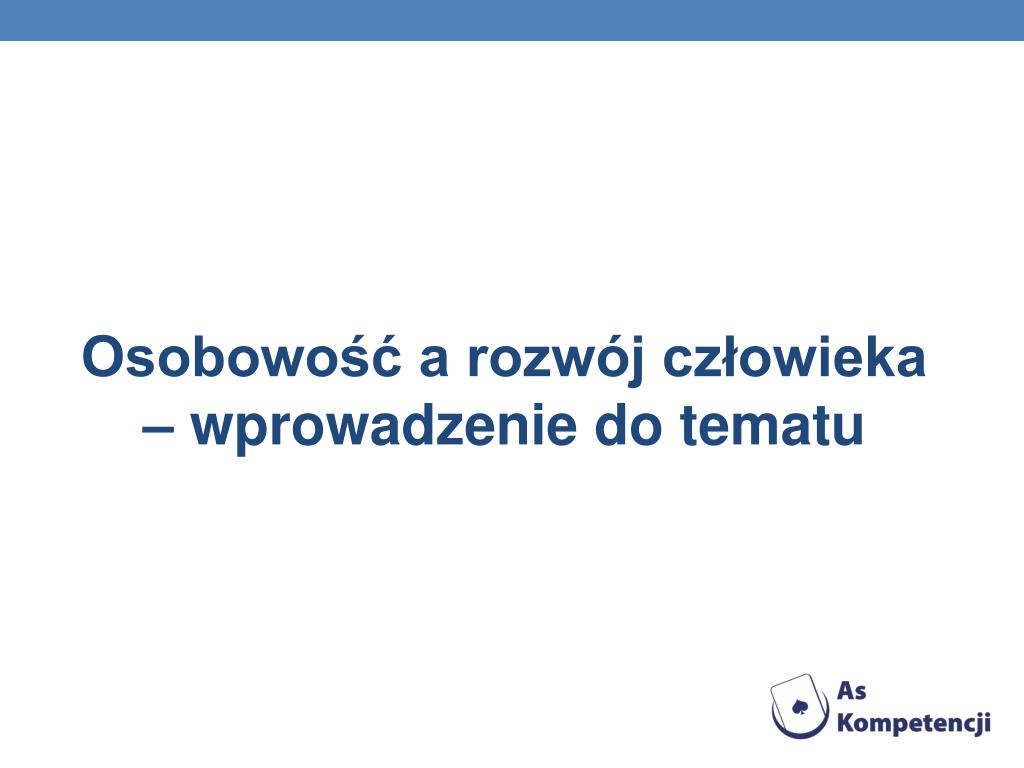 Osobowość a rozwój człowieka – wprowadzenie do tematu

As
Kompetencji